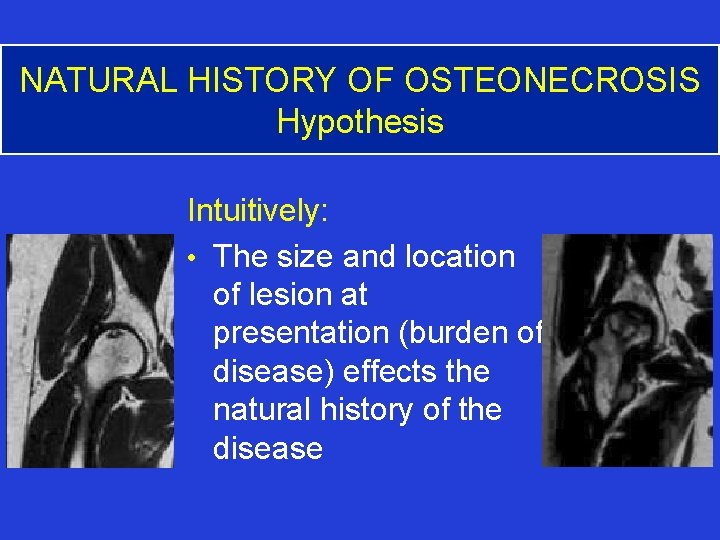 NATURAL HISTORY OF OSTEONECROSIS
Hypothesis

Intuitively:

• The size and location of lesion at presentation (burden of disease) effects the natural history of the disease